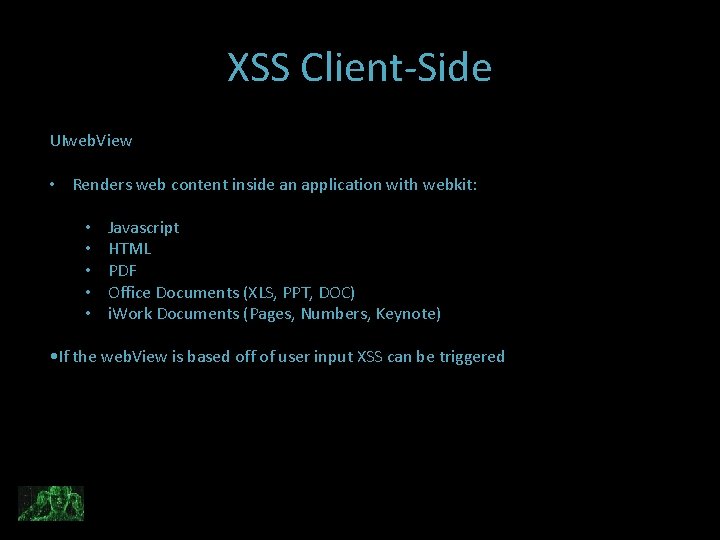 XSS Client-Side

UIwebView

• Renders web content inside an application with webkit:

• Javascript
• HTML
• PDF
• Office Documents (XLS, PPT, DOC)
• iWork Documents (Pages, Numbers, Keynote)

•If the webView is based off of user input XSS can be triggered